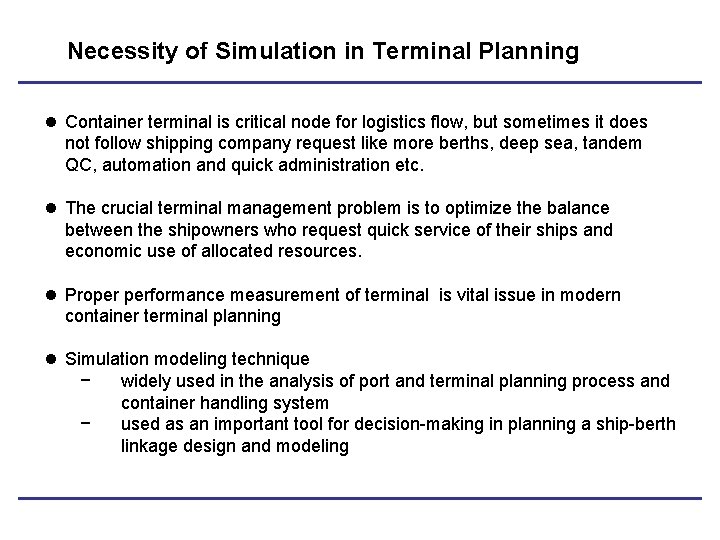 Necessity of Simulation in Terminal Planning

● Container terminal is critical node for logistics flow, but sometimes it does not follow shipping company request like more berths, deep sea, tandem QC, automation and quick administration etc.

● The crucial terminal management problem is to optimize the balance between the shipowners who request quick service of their ships and economic use of allocated resources.

● Proper performance measurement of terminal is vital issue in modern container terminal planning

● Simulation modeling technique
− widely used in the analysis of port and terminal planning process and container handling system
− used as an important tool for decision-making in planning a ship-berth linkage design and modeling